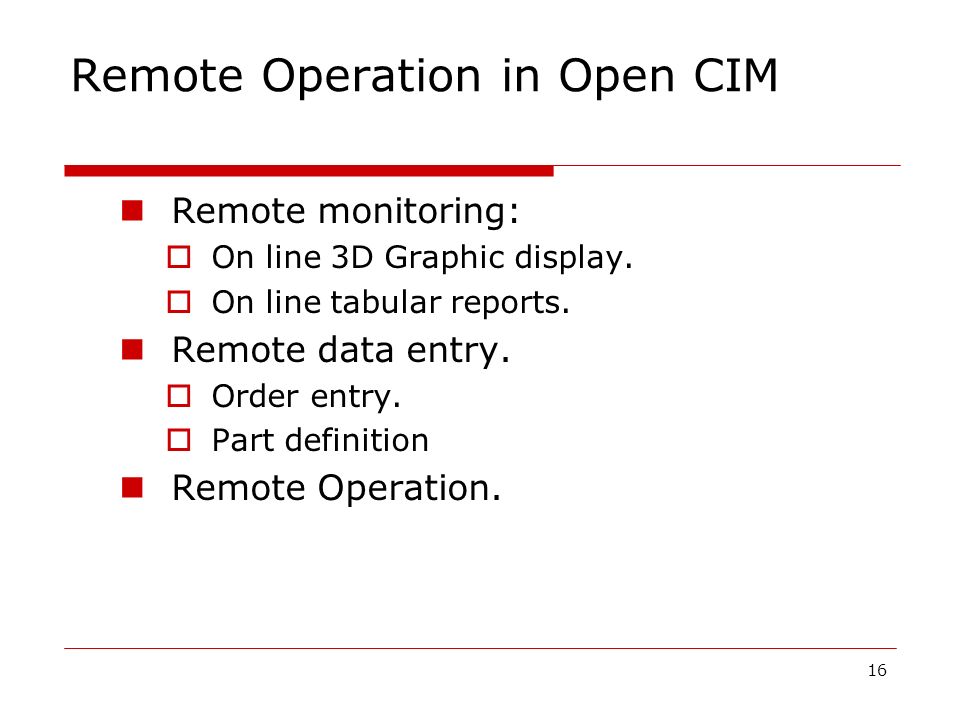 Remote Operation in Open CIM

- Remote monitoring:
  - On line 3D Graphic display.
  - On line tabular reports.
- Remote data entry.
  - Order entry.
  - Part definition
- Remote Operation.

16